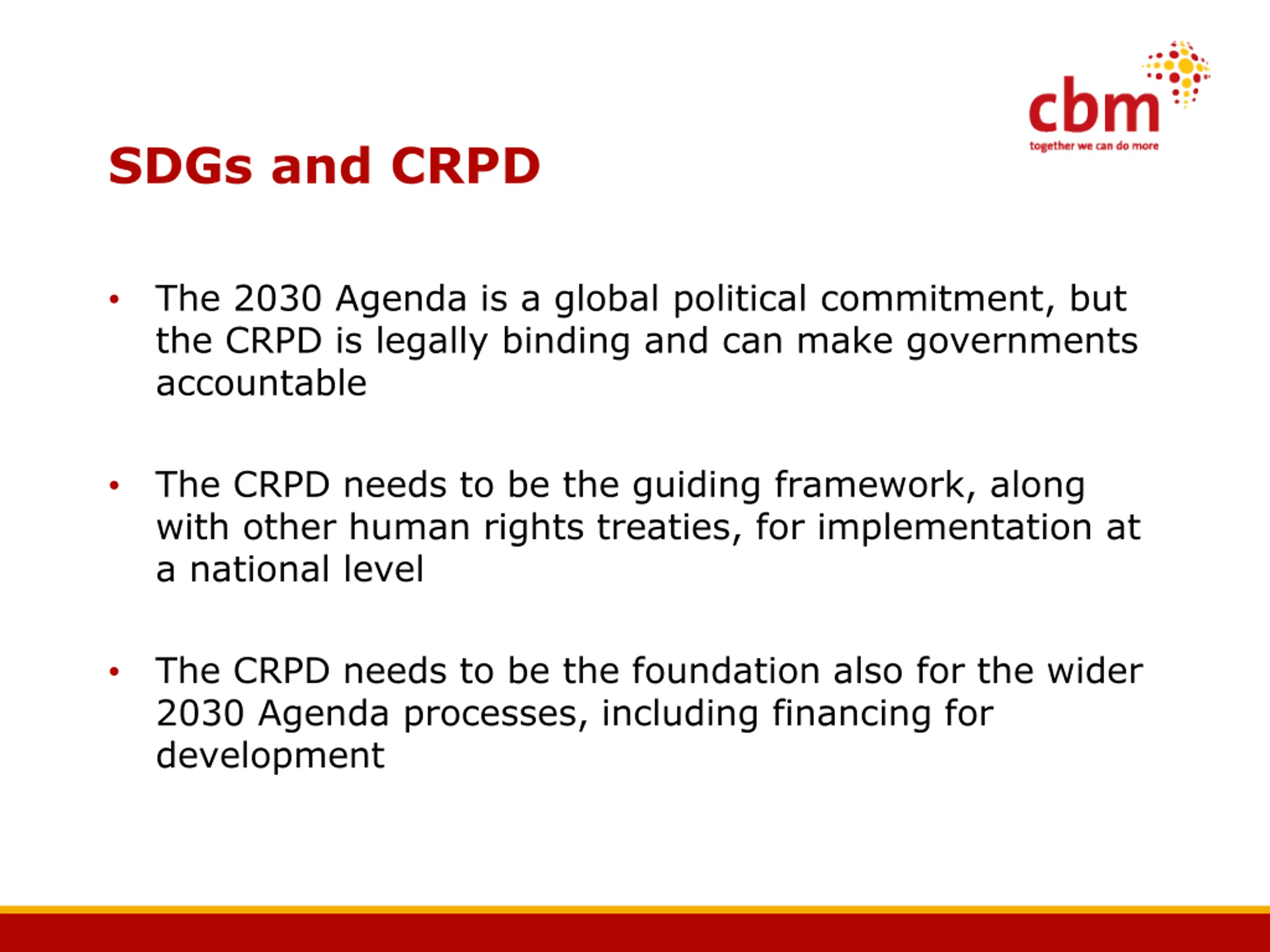 cbm
together we can do more

SDGs and CRPD

• The 2030 Agenda is a global political commitment, but the CRPD is legally binding and can make governments accountable

• The CRPD needs to be the guiding framework, along with other human rights treaties, for implementation at a national level

• The CRPD needs to be the foundation also for the wider 2030 Agenda processes, including financing for development